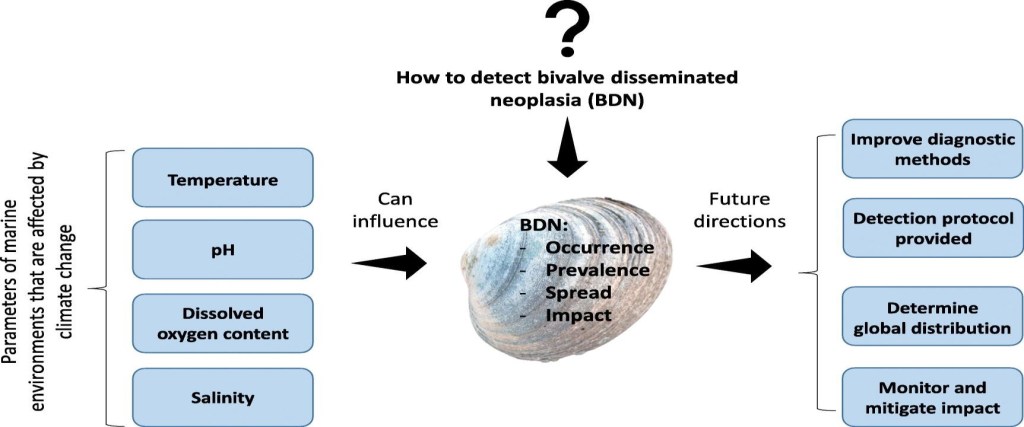 ?

How to detect bivalve disseminated neoplasia (BDN)

Parameters of marine environments that are affected by climate change

Temperature

pH

Dissolved oxygen content

Salinity

Can influence

BDN:
- Occurrence
- Prevalence
- Spread
- Impact

Future directions

Improve diagnostic methods

Detection protocol provided

Determine global distribution

Monitor and mitigate impact